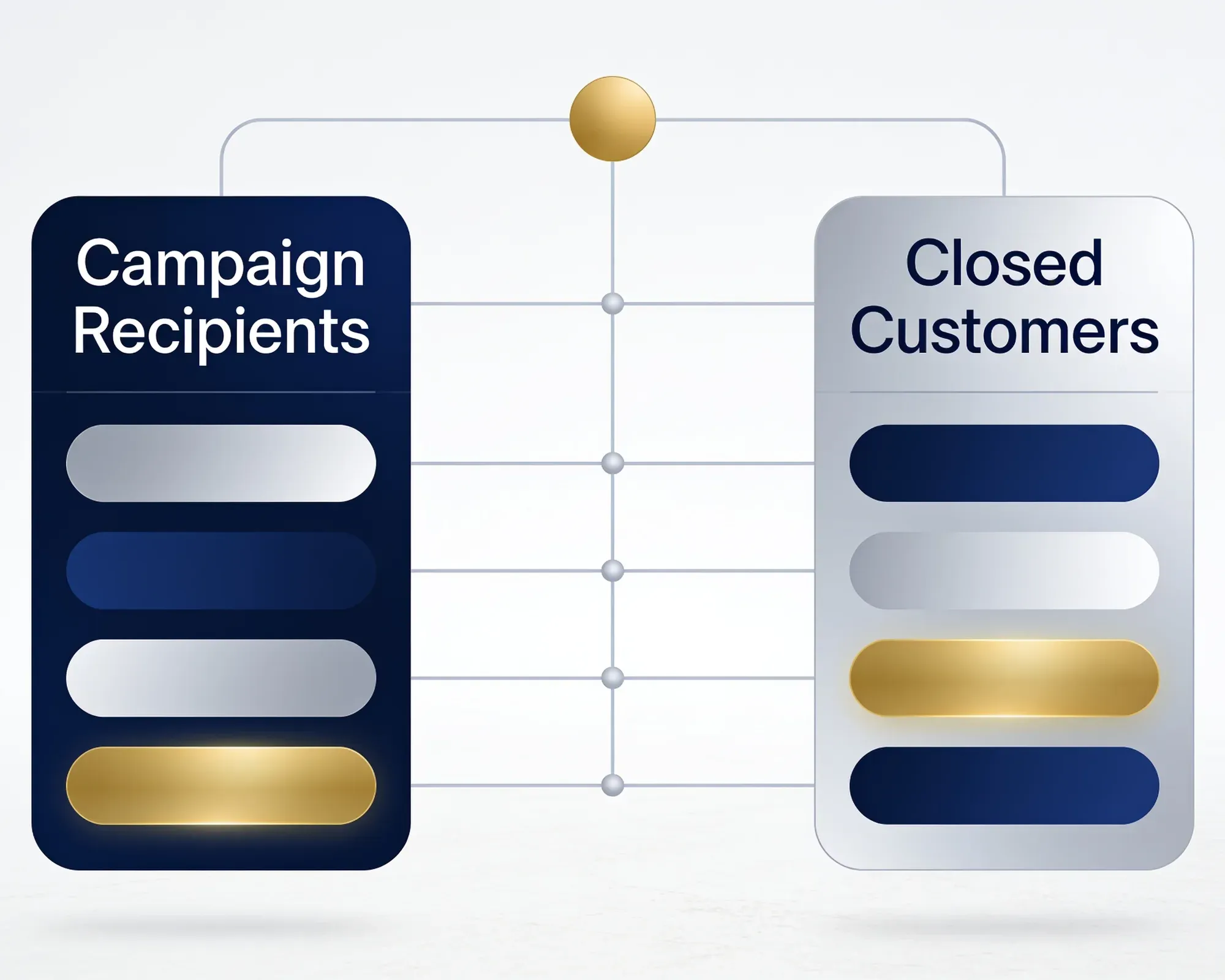 Campaign Recipients

Closed Customers